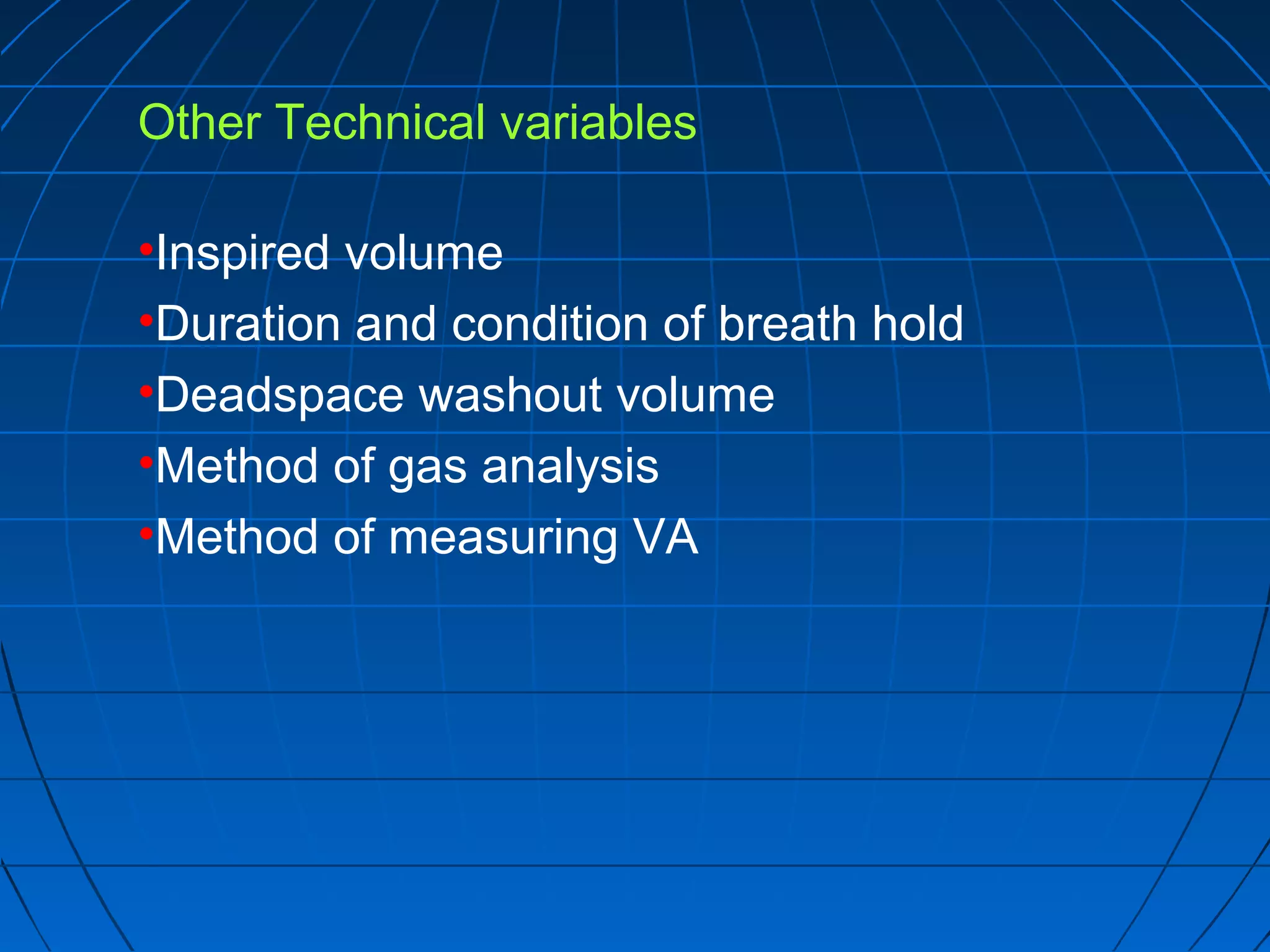 Other Technical variables

•Inspired volume
•Duration and condition of breath hold
•Deadspace washout volume
•Method of gas analysis
•Method of measuring VA